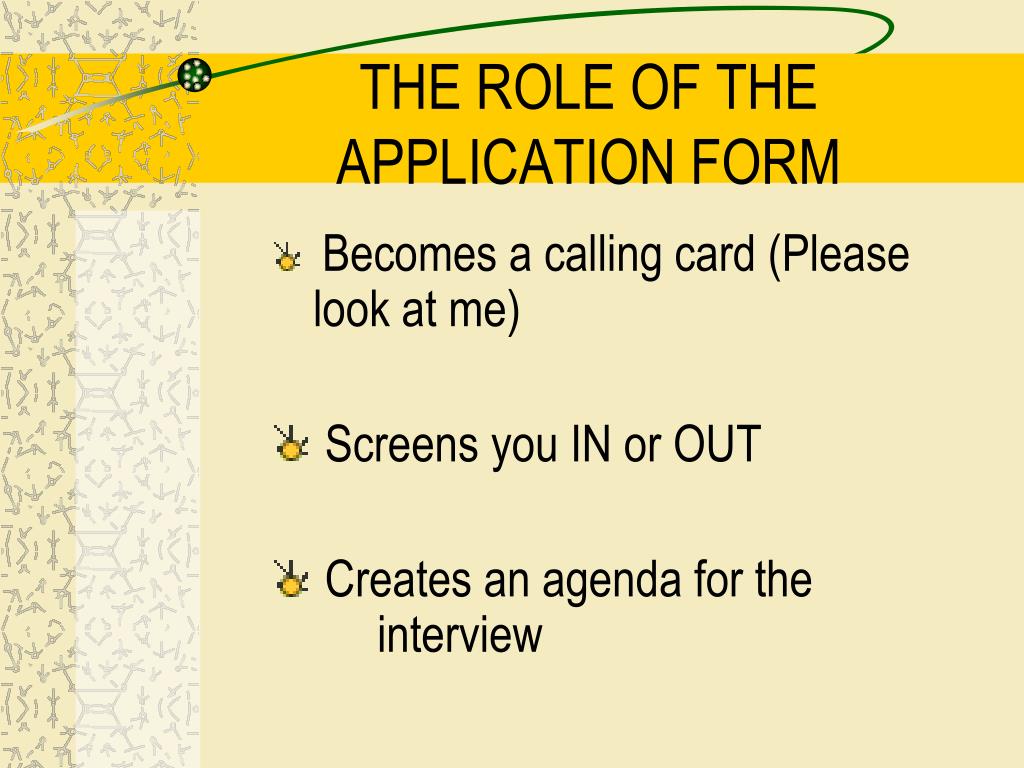 THE ROLE OF THE APPLICATION FORM

Becomes a calling card (Please look at me)

Screens you IN or OUT

Creates an agenda for the interview